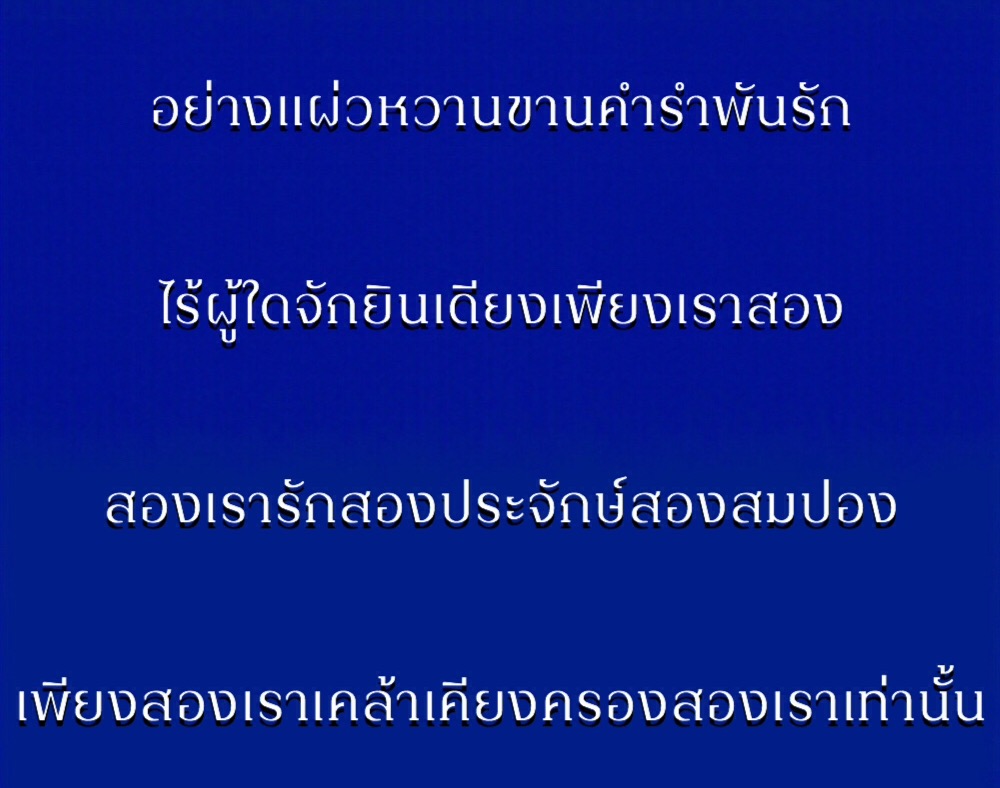 อย่างแผ่วหวานขานคำรำพันรัก

ไร้ผู้ใดจักยินเดียงเพียงเราสอง

สองเรารักสองประจักษ์สองสมปอง

เพียงสองเราเคล้าเคียงครองสองเราเท่านั้น